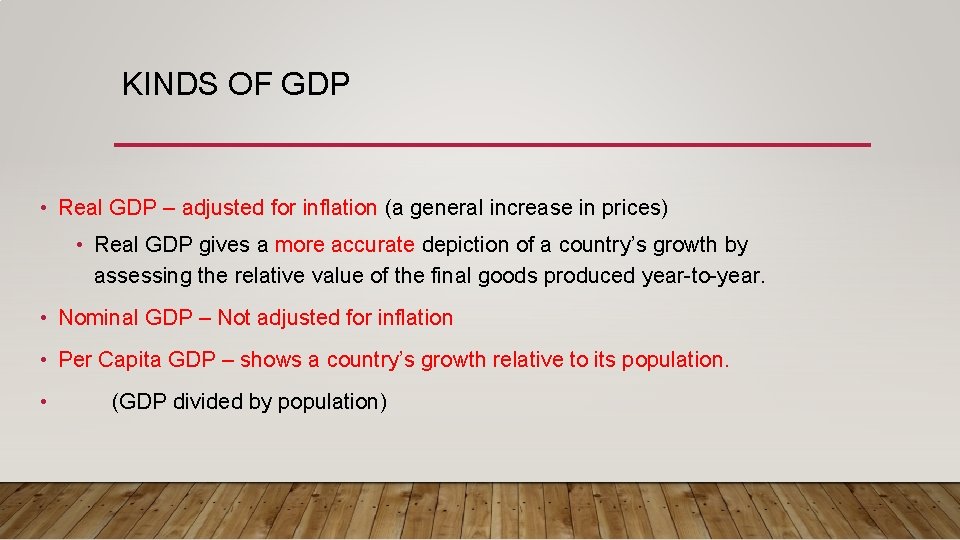 KINDS OF GDP

• Real GDP – adjusted for inflation (a general increase in prices)

• Real GDP gives a more accurate depiction of a country's growth by assessing the relative value of the final goods produced year-to-year.

• Nominal GDP – Not adjusted for inflation

• Per Capita GDP – shows a country's growth relative to its population.

• (GDP divided by population)